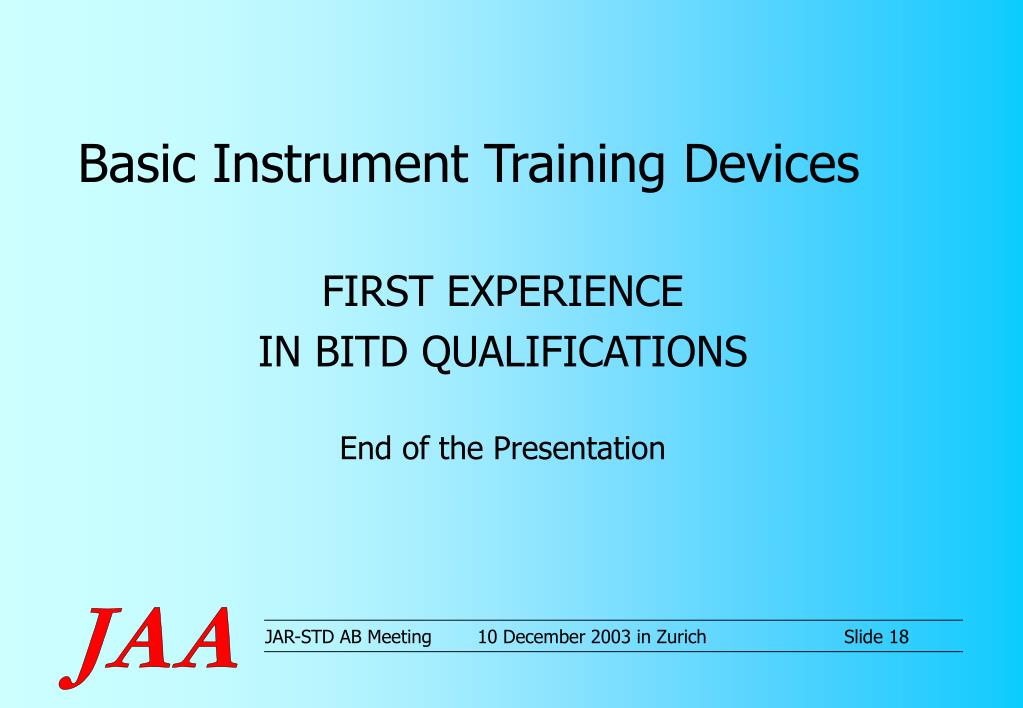 Basic Instrument Training Devices

FIRST EXPERIENCE
IN BITD QUALIFICATIONS

End of the Presentation

JAA

JAR-STD AB Meeting 10 December 2003 in Zurich Slide 18